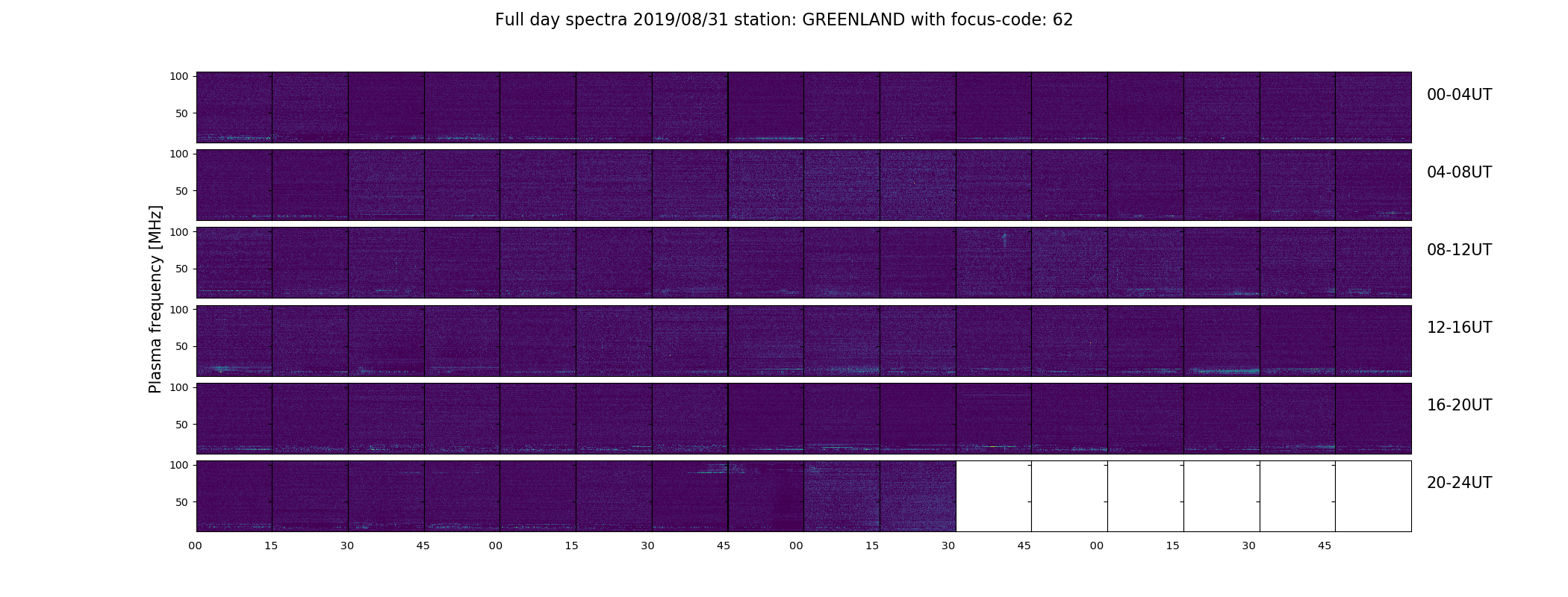 Full day spectra 2019/08/31 station: GREENLAND with focus-code: 62

Plasma frequency [MHz]

100
50
00-04UT

100
50
04-08UT

100
50
08-12UT

100
50
12-16UT

100
50
16-20UT

100
50
20-24UT

00 15 30 45 00 15 30 45 00 15 30 45 00 15 30 45